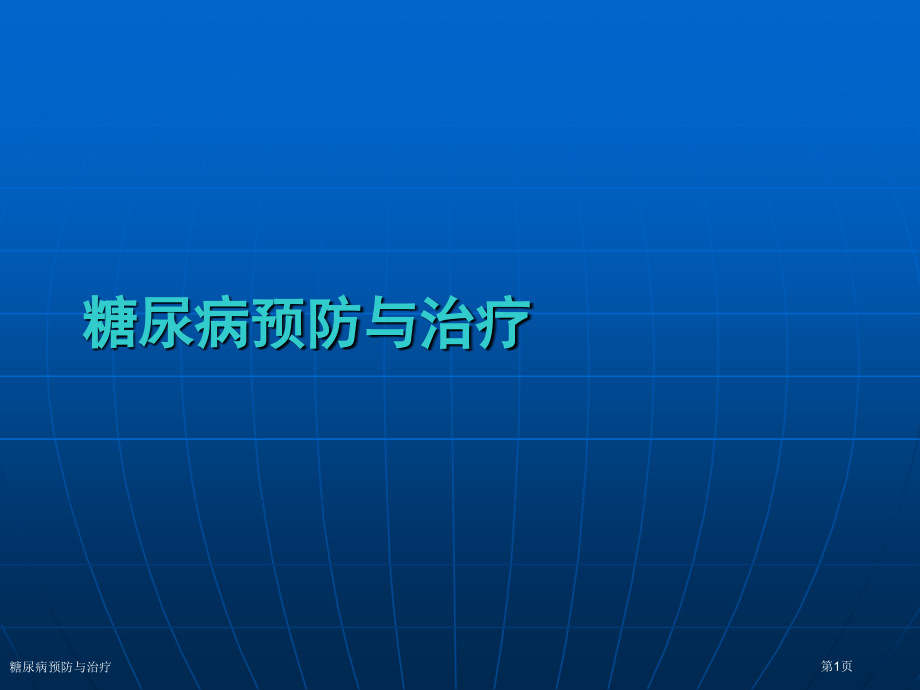 糖尿病预防与治疗

糖尿病预防与治疗

第1页